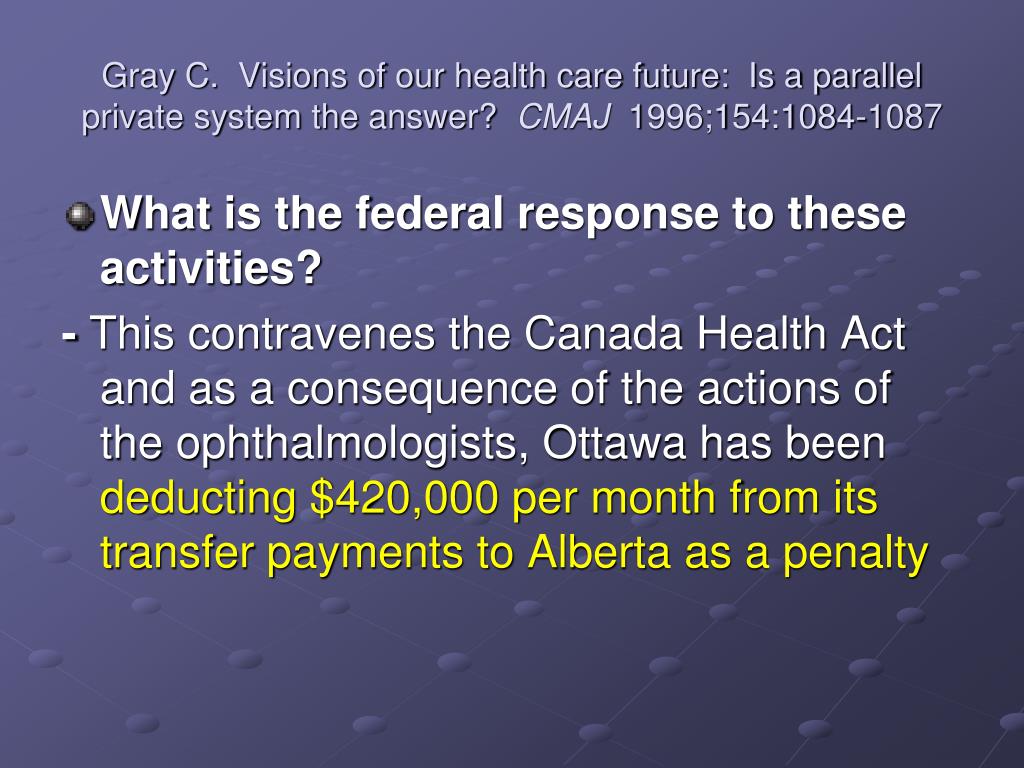 Gray C. Visions of our health care future: Is a parallel private system the answer? CMAJ 1996;154:1084-1087

What is the federal response to these activities?

- This contravenes the Canada Health Act and as a consequence of the actions of the ophthalmologists, Ottawa has been deducting \$420,000 per month from its transfer payments to Alberta as a penalty